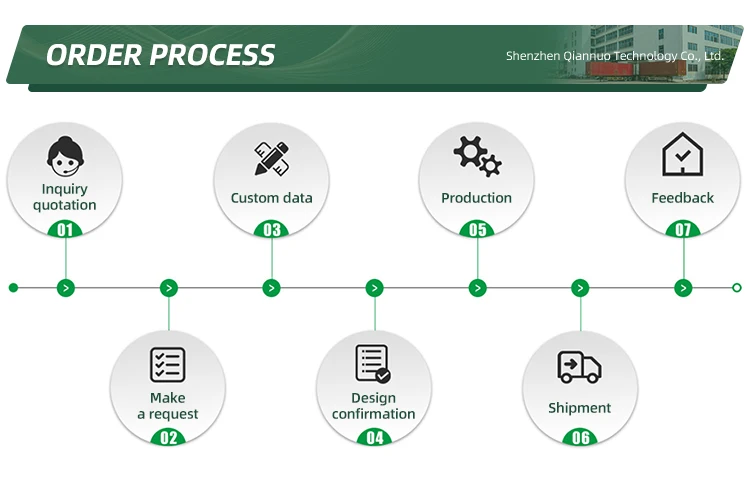 ORDER PROCESS

Shenzhen Qiannuo Technology Co., Ltd.

Inquiry quotation
01

Make a request
02

Custom data
03

Design confirmation
04

Production
05

Shipment
06

Feedback
07